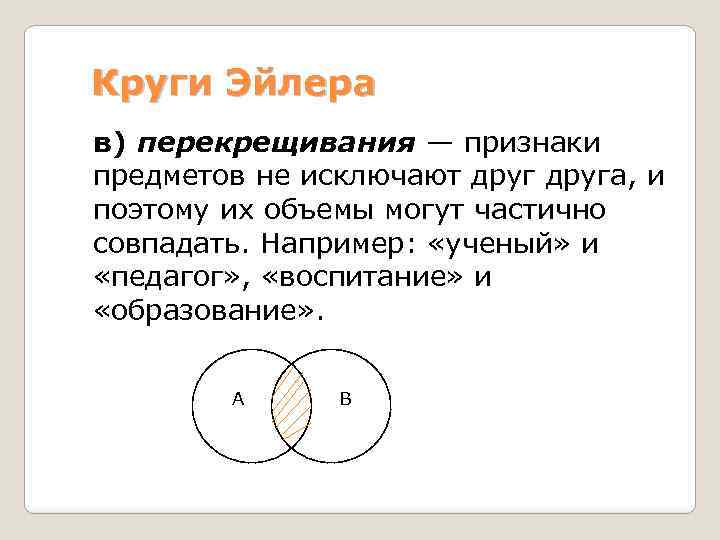 Круги Эйлера

в) перекрещивания — признаки предметов не исключают друг друга, и поэтому их объемы могут частично совпадать. Например: «ученый» и «педагог», «воспитание» и «образование».

A

B